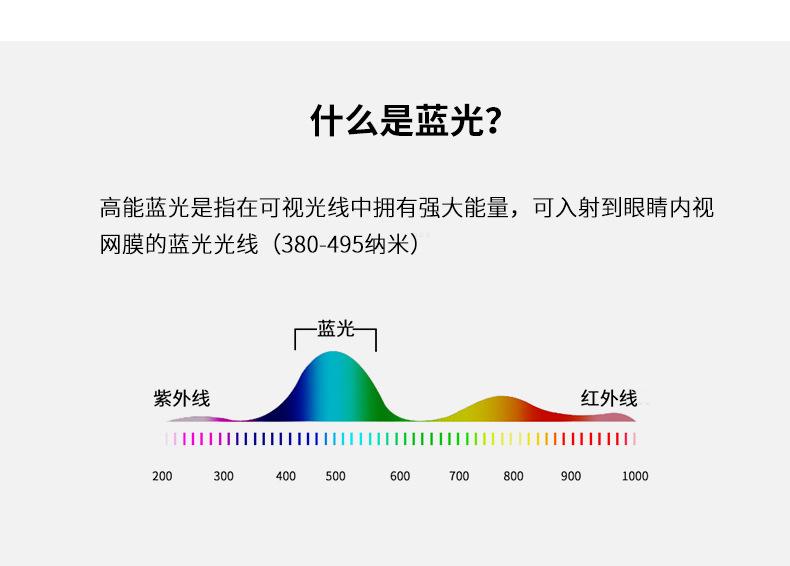 什么是蓝光?

高能蓝光是指在可视光线中拥有强大能量，可入射到眼睛内视网膜的蓝光光线（380-495纳米）

蓝光

紫外线

红外线

200 300 400 500 600 700 800 900 1000